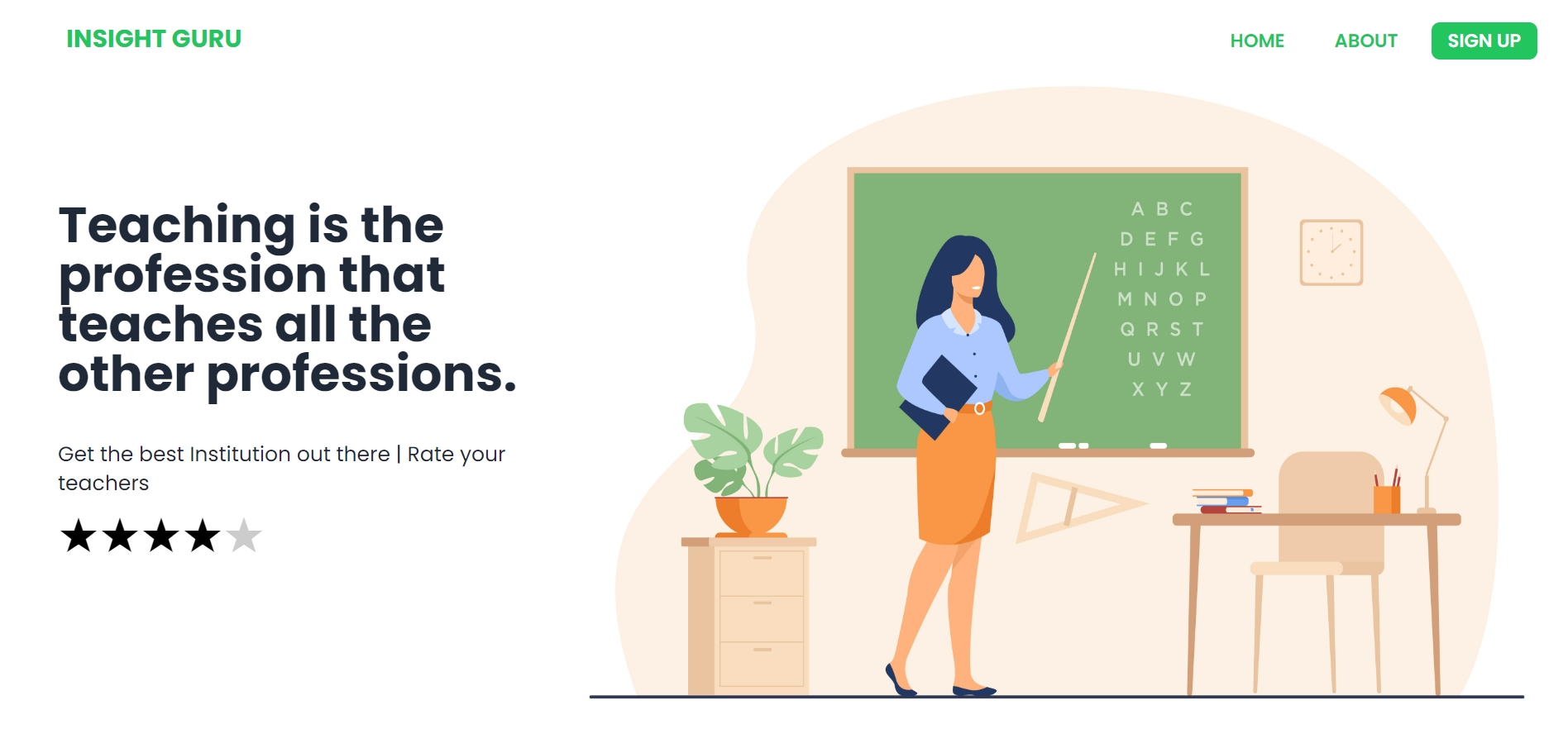 INSIGHT GURU

HOME ABOUT SIGN UP

Teaching is the profession that teaches all the other professions.

Get the best Institution out there | Rate your teachers

★★★★★

A B C
D E F G
H I J K L
M N O P
Q R S T
U V W
X Y Z